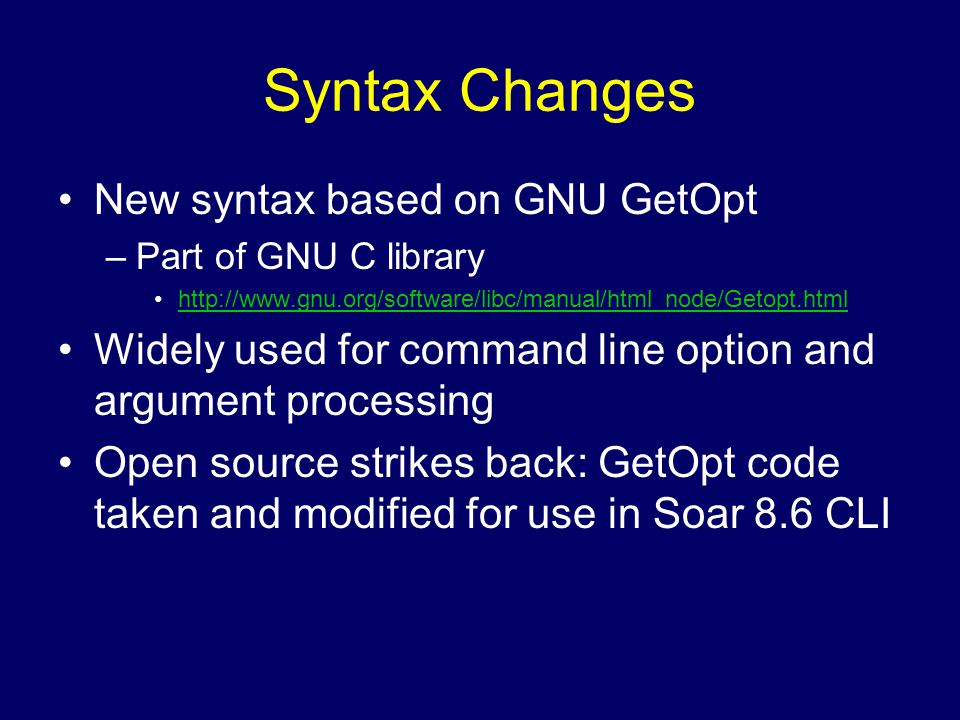 Syntax Changes

• New syntax based on GNU GetOpt
– Part of GNU C library
• http://www.gnu.org/software/libc/manual/html_node/Getopt.html

• Widely used for command line option and argument processing

• Open source strikes back: GetOpt code taken and modified for use in Soar 8.6 CLI